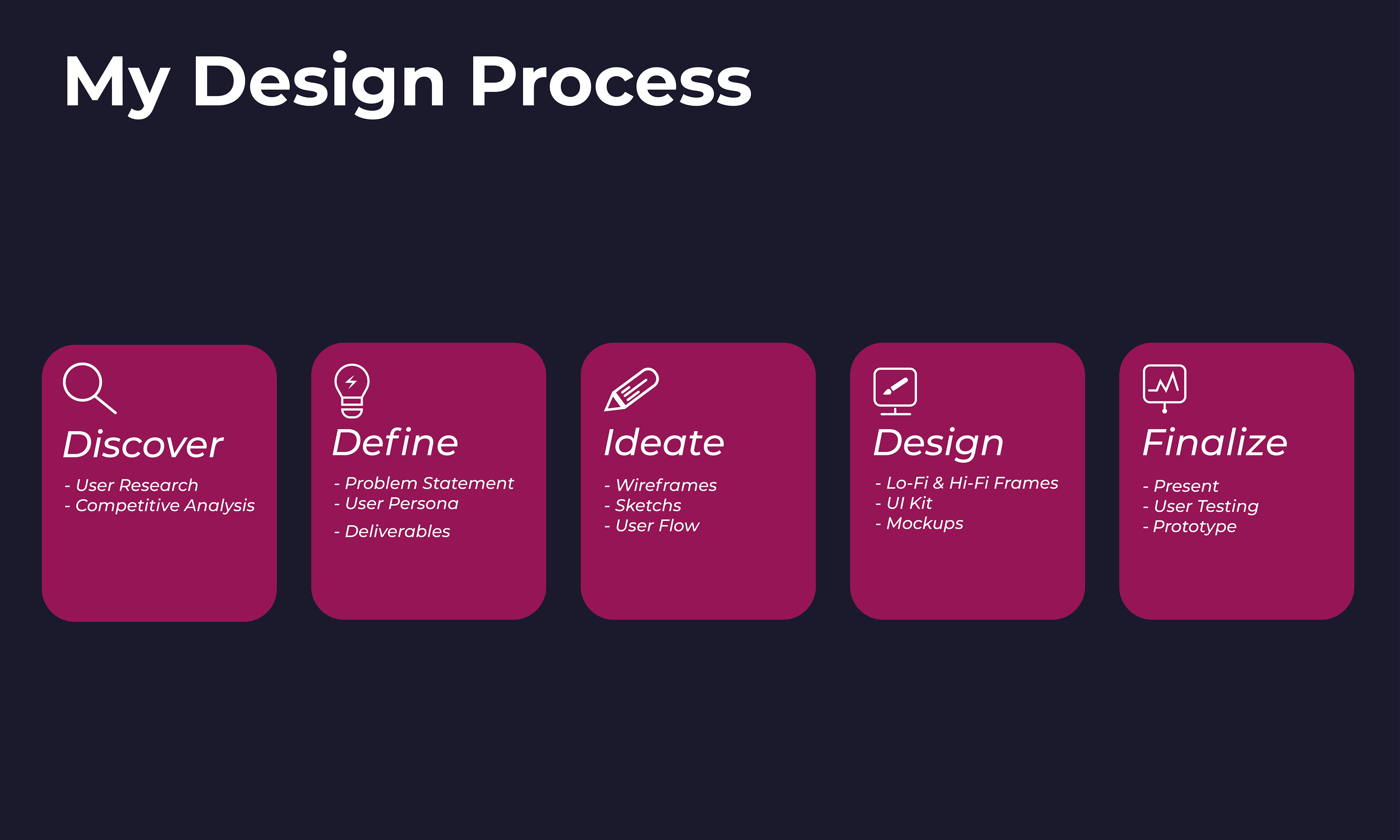 My Design Process

Discover

- User Research
- Competitive Analysis

Define

- Problem Statement
- User Persona
- Deliverables

Ideate

- Wireframes
- Sketchs
- User Flow

Design

- Lo-Fi & Hi-Fi Frames
- UI Kit
- Mockups

Finalize

- Present
- User Testing
- Prototype